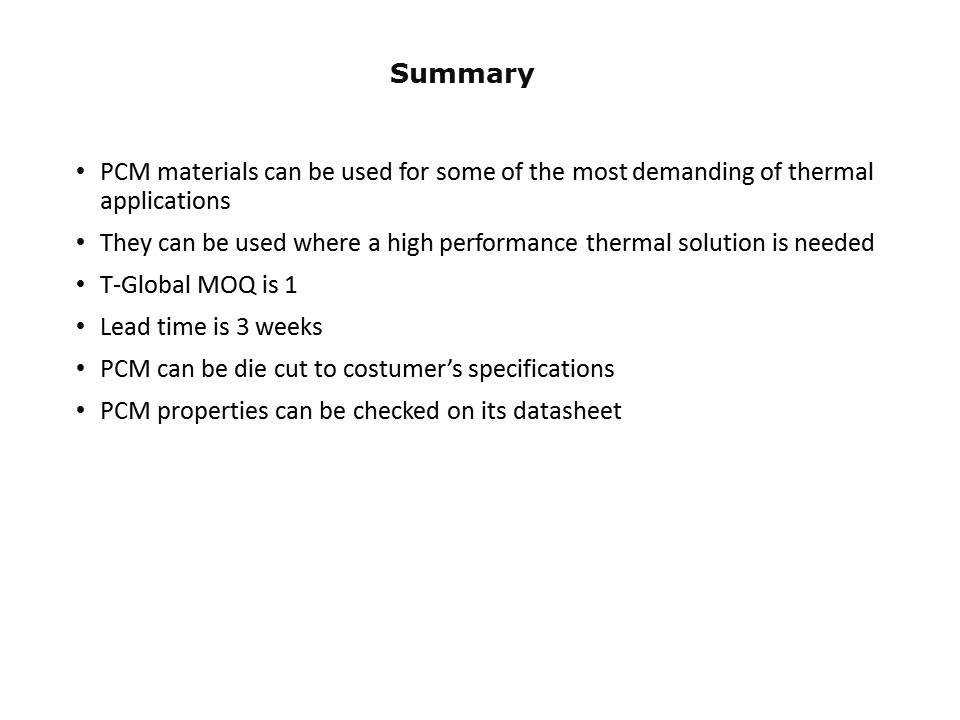 Summary

• PCM materials can be used for some of the most demanding of thermal applications

• They can be used where a high performance thermal solution is needed

• T-Global MOQ is 1

• Lead time is 3 weeks

• PCM can be die cut to costumer's specifications

• PCM properties can be checked on its datasheet